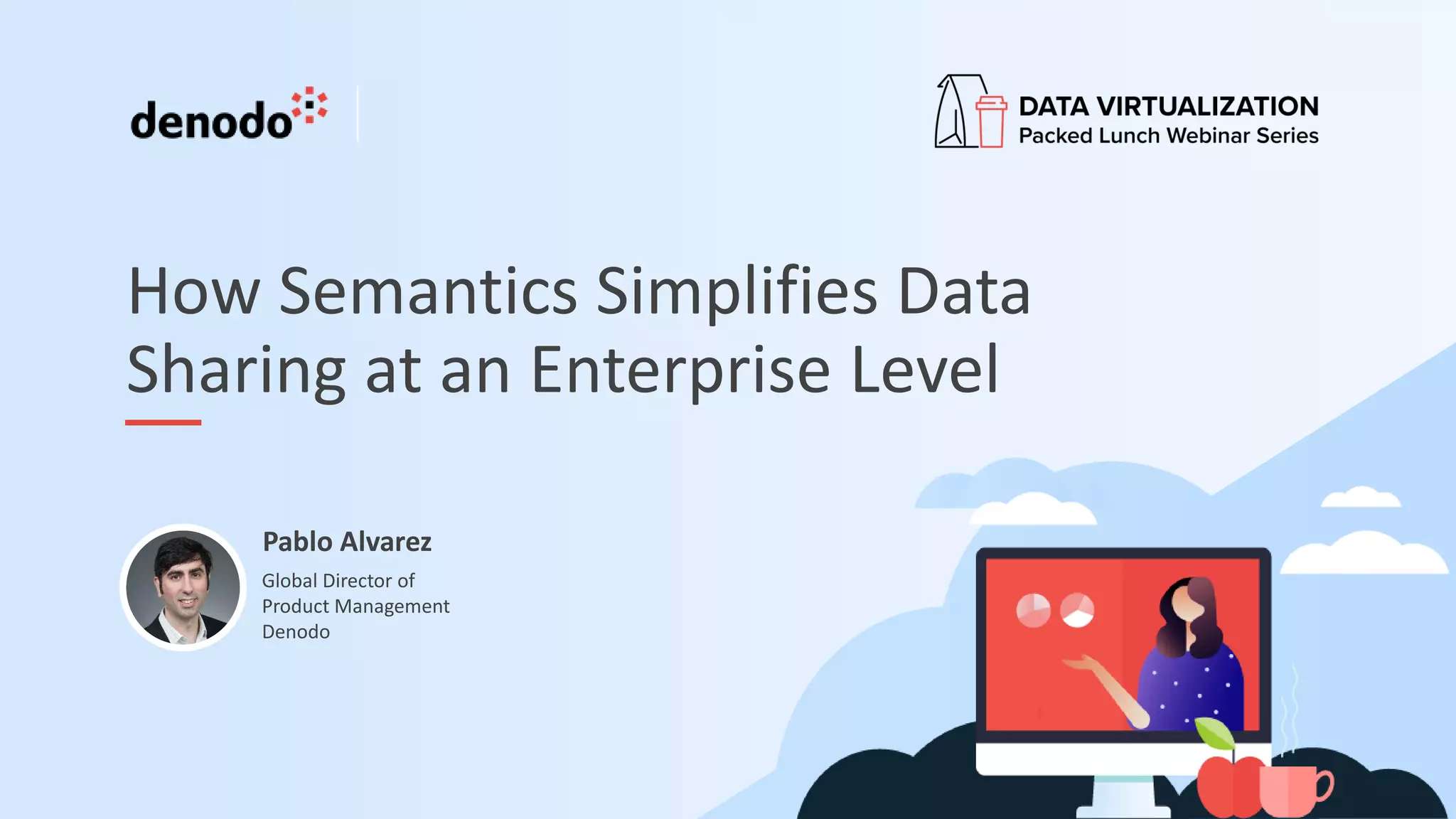 denodo

DATA VIRTUALIZATION
Packed Lunch Webinar Series

How Semantics Simplifies Data Sharing at an Enterprise Level

Pablo Alvarez
Global Director of Product Management
Denodo